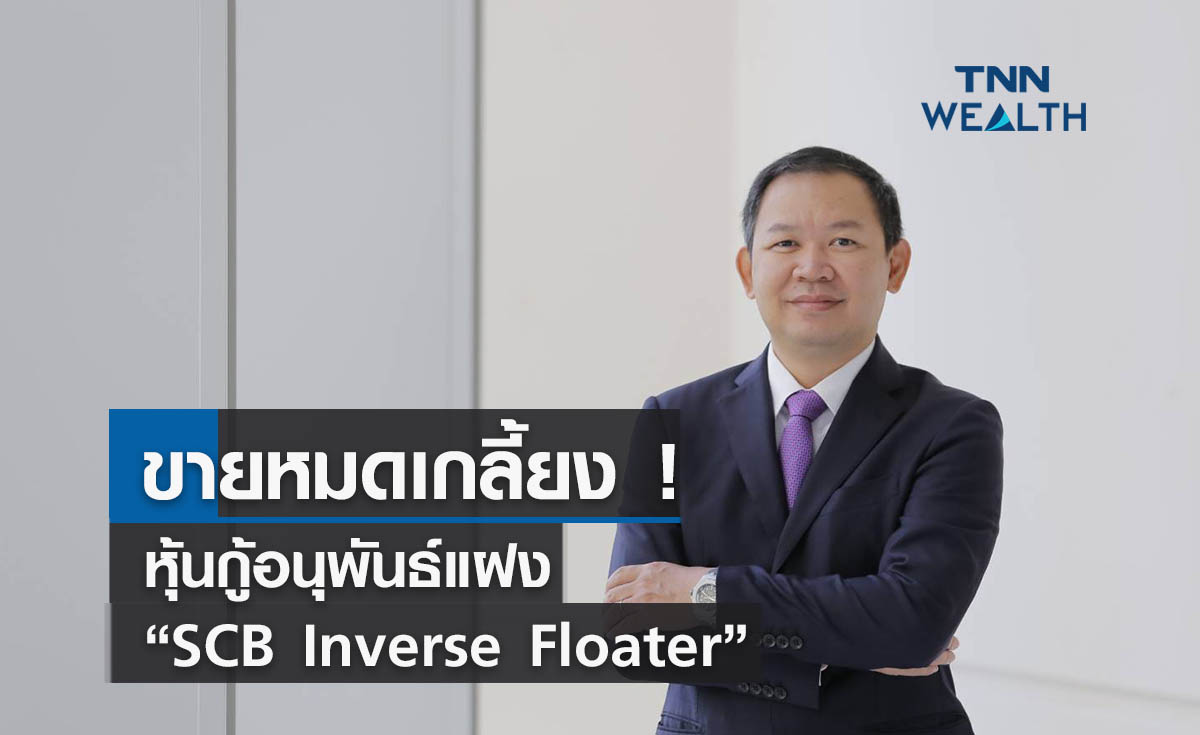 TNN
WEALTH

ขายหมดเกลี้ยง !
หุ้นกู้อนุพันธ์แฝง
“SCB Inverse Floater”